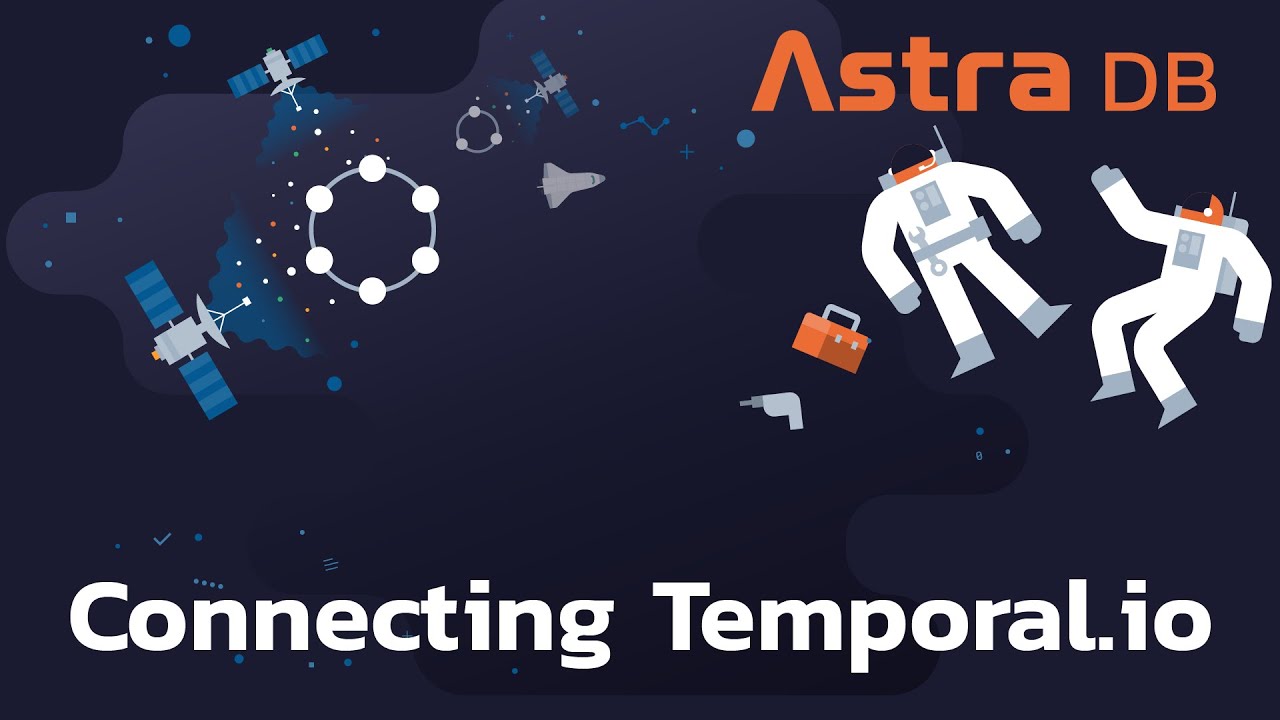 Astra DB

Connecting Temporal.io